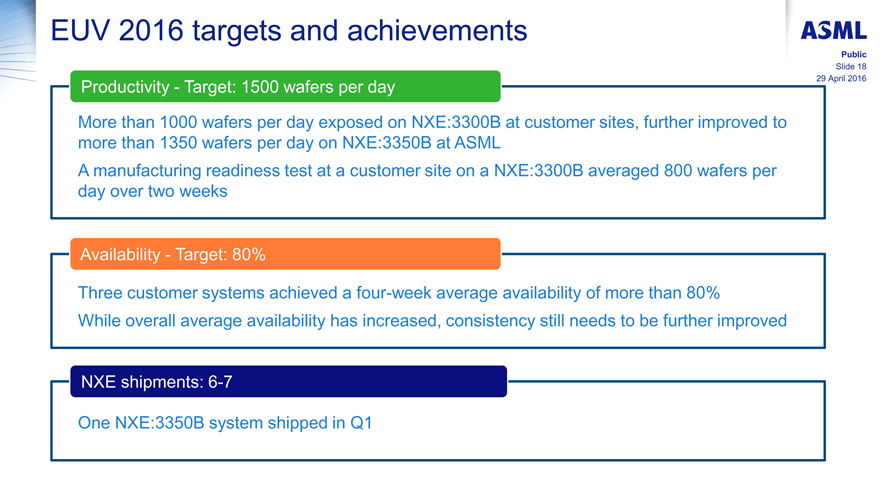 EUV 2016 targets and achievements

ASML

Public
Slide 18
29 April 2016

Productivity - Target: 1500 wafers per day

More than 1000 wafers per day exposed on NXE:3300B at customer sites, further improved to more than 1350 wafers per day on NXE:3350B at ASML

A manufacturing readiness test at a customer site on a NXE:3300B averaged 800 wafers per day over two weeks

Availability - Target: 80%

Three customer systems achieved a four-week average availability of more than 80%

While overall average availability has increased, consistency still needs to be further improved

NXE shipments: 6-7

One NXE:3350B system shipped in Q1